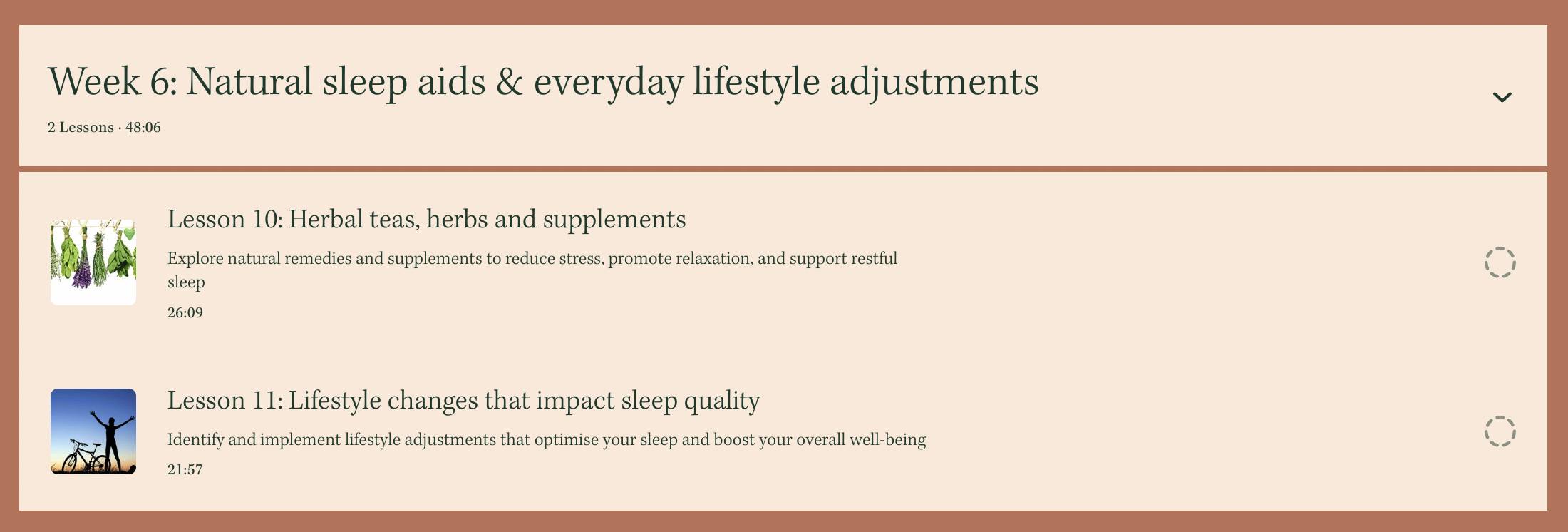 Week 6: Natural sleep aids & everyday lifestyle adjustments

2 Lessons · 48:06

Lesson 10: Herbal teas, herbs and supplements

Explore natural remedies and supplements to reduce stress, promote relaxation, and support restful sleep

26:09

Lesson 11: Lifestyle changes that impact sleep quality

Identify and implement lifestyle adjustments that optimise your sleep and boost your overall well-being

21:57